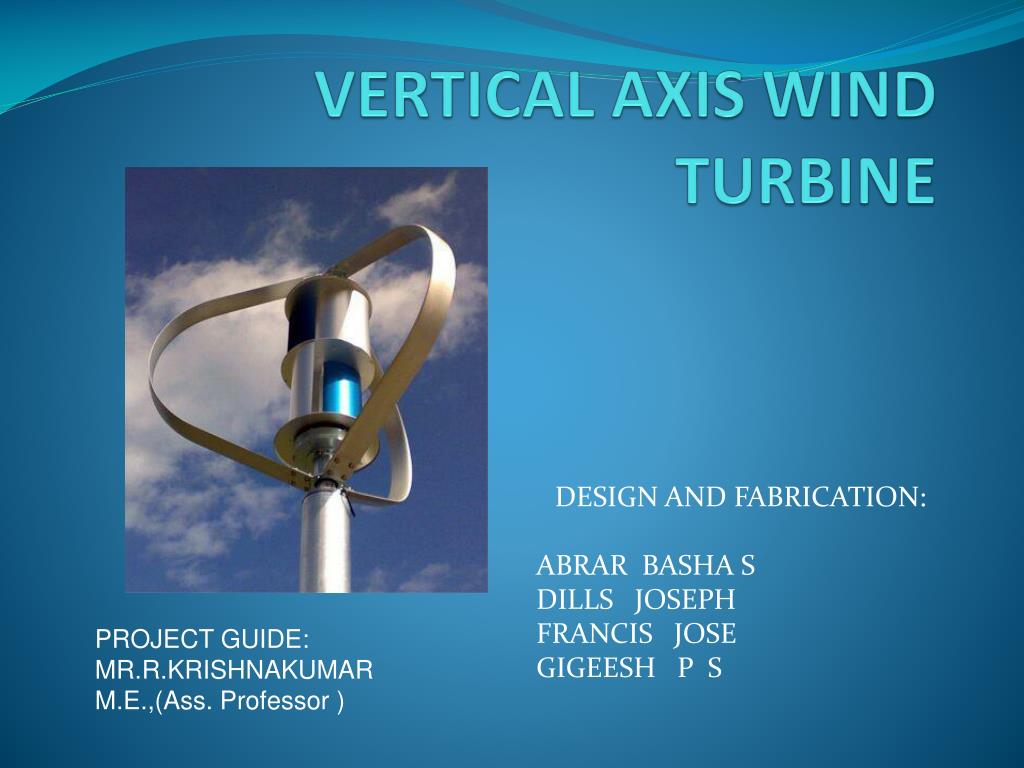 VERTICAL AXIS WIND TURBINE

DESIGN AND FABRICATION:

ABRAR BASHA S
DILLS JOSEPH
FRANCIS JOSE
GIGEESH P S

PROJECT GUIDE:
MR.R.KRISHNAKUMAR
M.E.,(Ass. Professor )